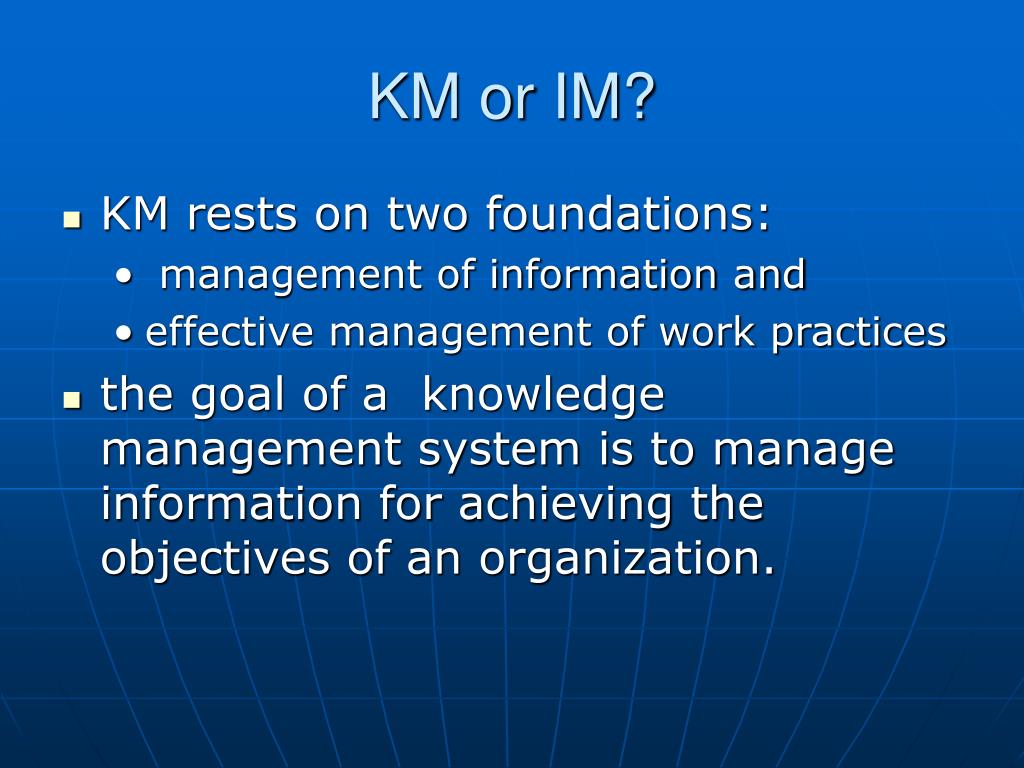 KM or IM?

- KM rests on two foundations:
  - management of information and
  - effective management of work practices
- the goal of a knowledge management system is to manage information for achieving the objectives of an organization.